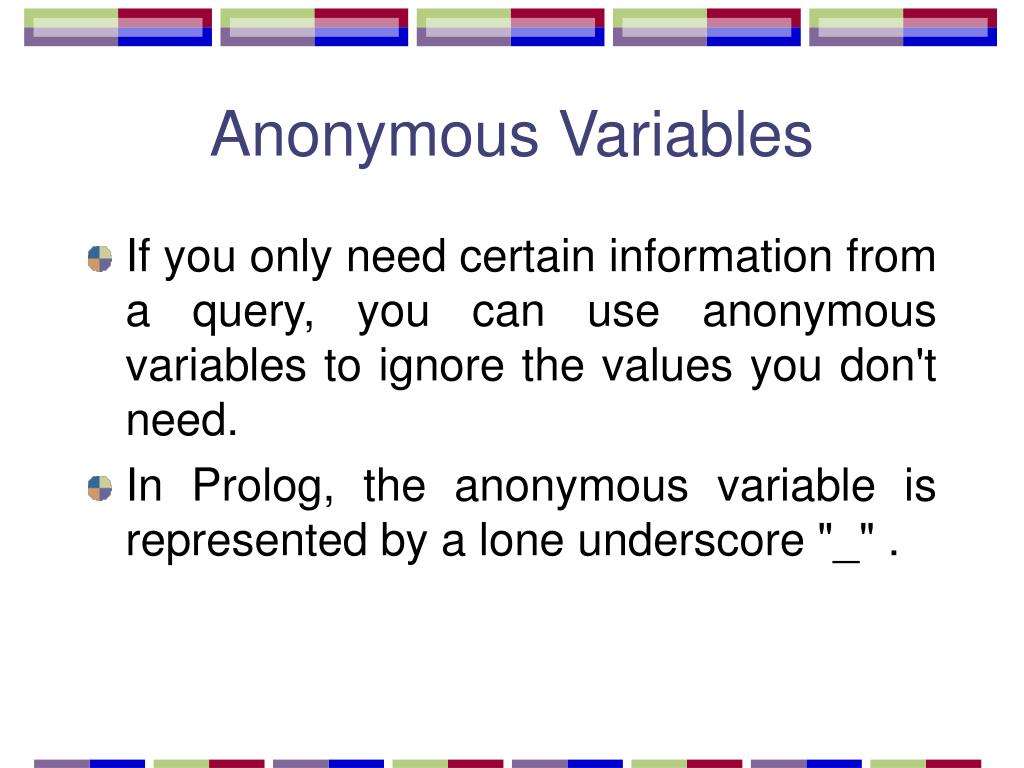 Anonymous Variables

If you only need certain information from a query, you can use anonymous variables to ignore the values you don't need.

In Prolog, the anonymous variable is represented by a lone underscore "_" .